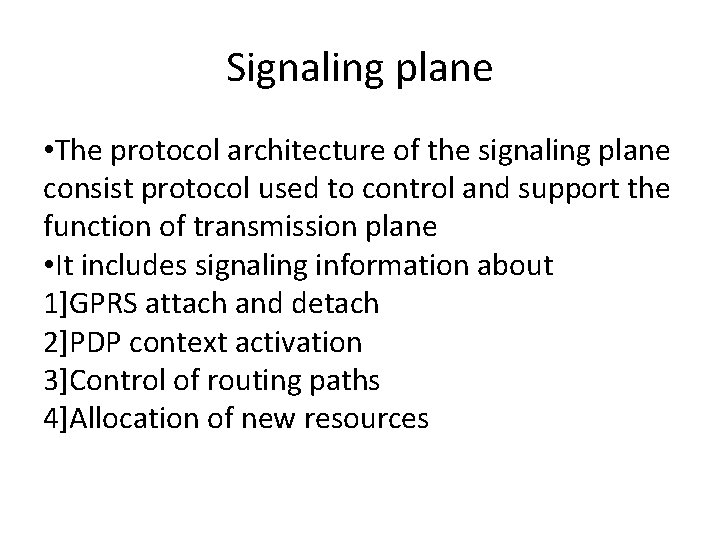 Signaling plane

•The protocol architecture of the signaling plane consist protocol used to control and support the function of transmission plane
•It includes signaling information about
1]GPRS attach and detach
2]PDP context activation
3]Control of routing paths
4]Allocation of new resources